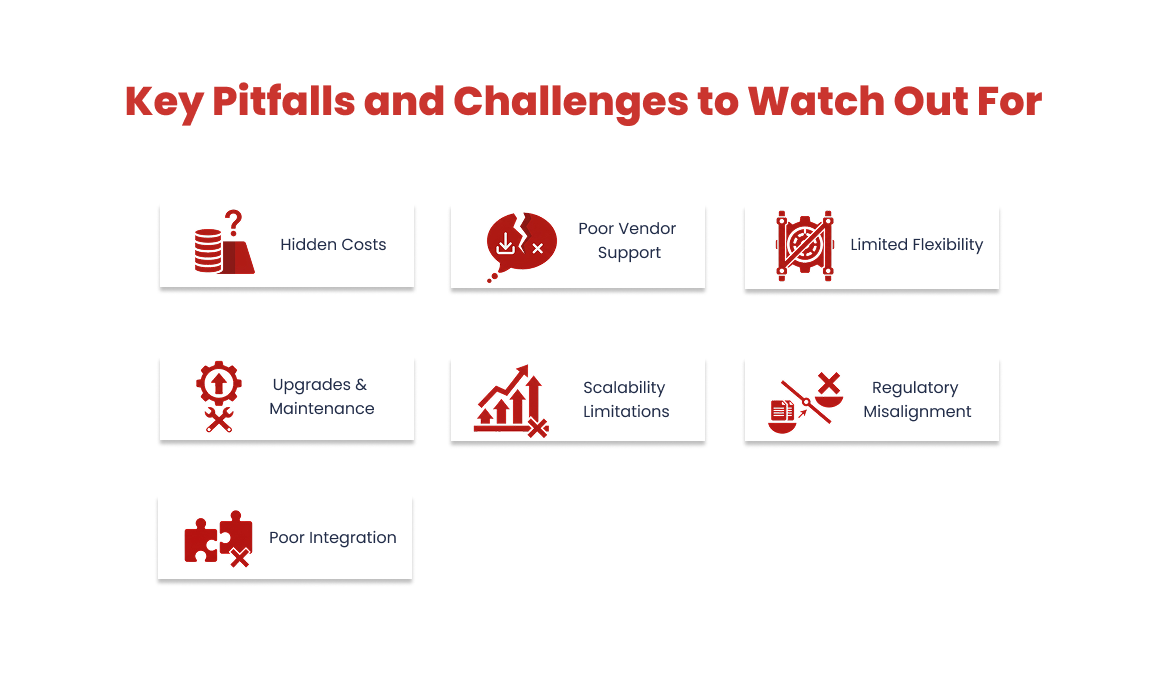 Key Pitfalls and Challenges to Watch Out For

Hidden Costs

Poor Vendor Support

Limited Flexibility

Upgrades & Maintenance

Scalability Limitations

Regulatory Misalignment

Poor Integration